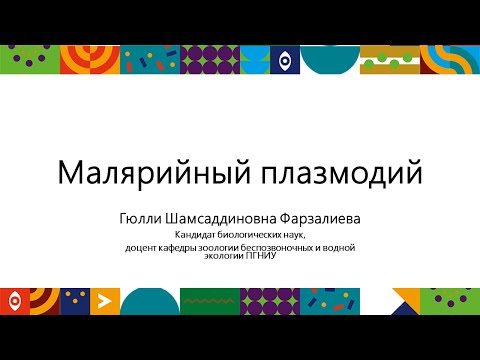 Малярийный плазмодий

Гюлли Шамсаддиновна Фарзалиева

Кандидат биологических наук,

доцент кафедры зоологии беспозвоночных и водной экологии ПГНИУ